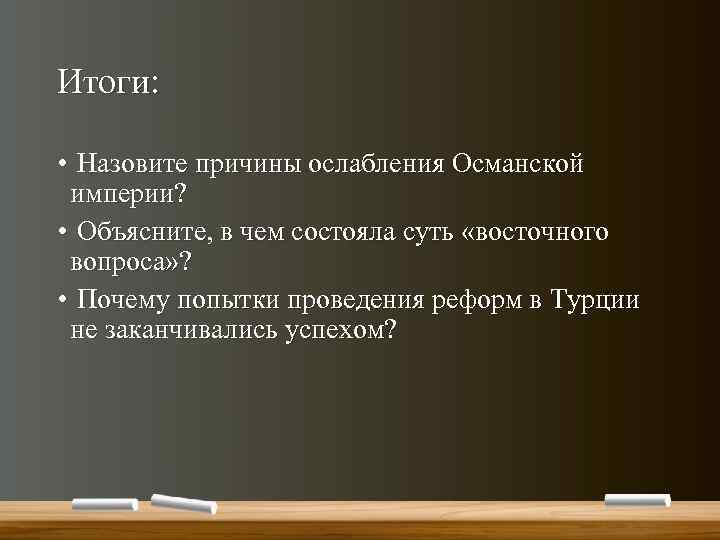 Итоги:

• Назовите причины ослабления Османской империи?

• Объясните, в чем состояла суть «восточного вопроса»?

• Почему попытки проведения реформ в Турции не заканчивались успехом?